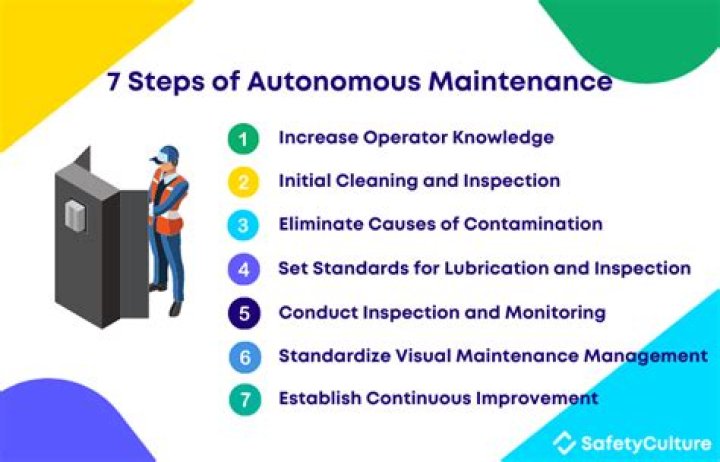 7 Steps of Autonomous Maintenance

1 Increase Operator Knowledge

2 Initial Cleaning and Inspection

3 Eliminate Causes of Contamination

4 Set Standards for Lubrication and Inspection

5 Conduct Inspection and Monitoring

6 Standardize Visual Maintenance Management

7 Establish Continuous Improvement

SafetyCulture